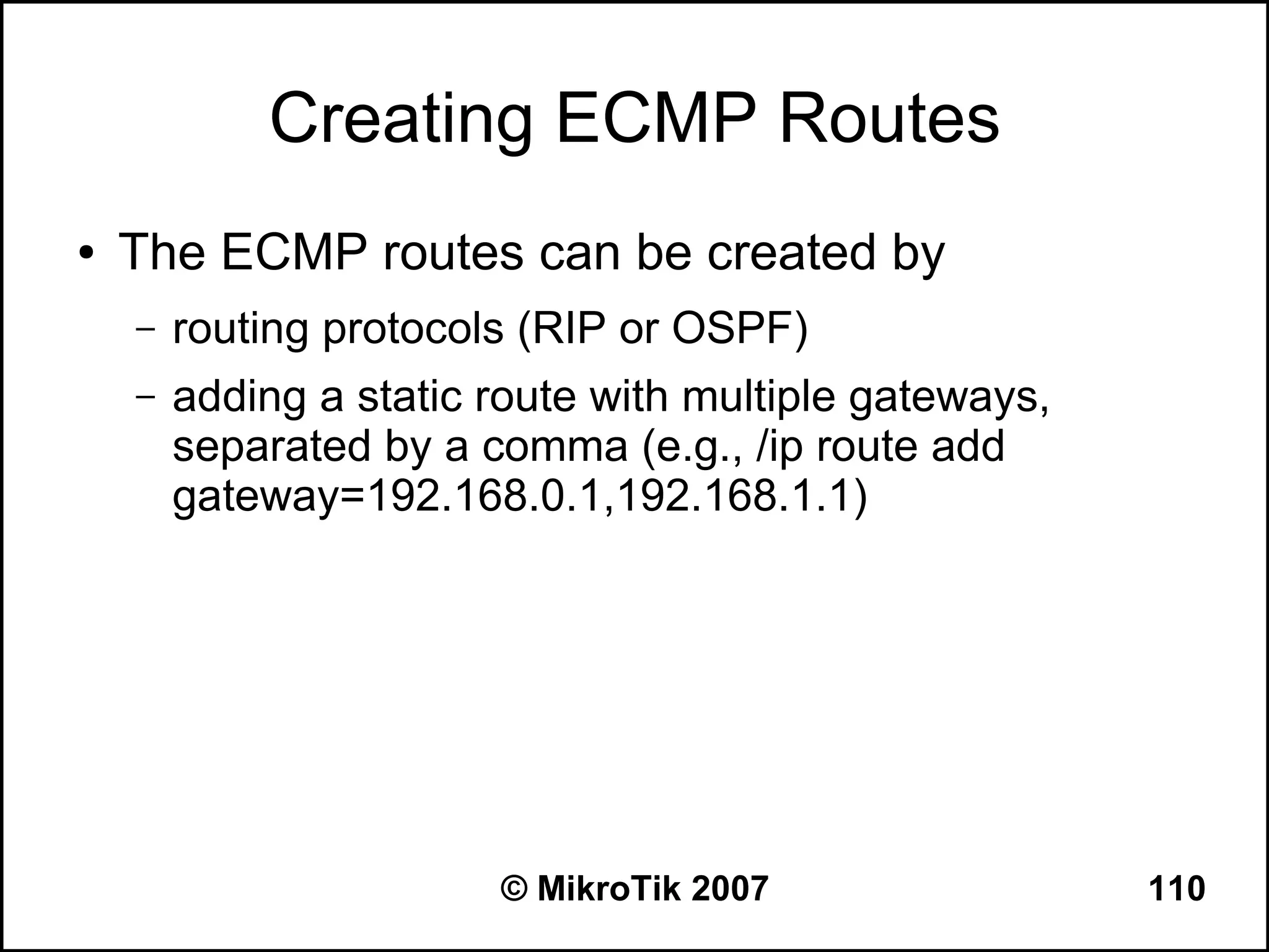 Creating ECMP Routes

• The ECMP routes can be created by

– routing protocols (RIP or OSPF)

– adding a static route with multiple gateways, separated by a comma (e.g., /ip route add gateway=192.168.0.1,192.168.1.1)

© MikroTik 2007

110